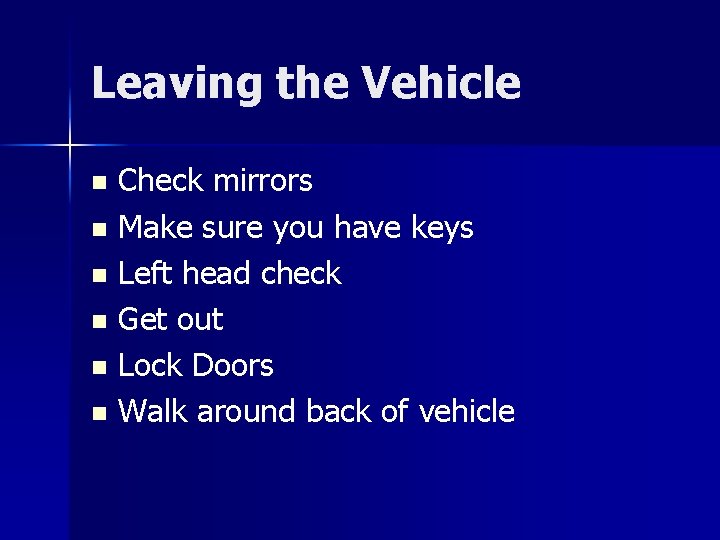 Leaving the Vehicle

- Check mirrors
- Make sure you have keys
- Left head check
- Get out
- Lock Doors
- Walk around back of vehicle